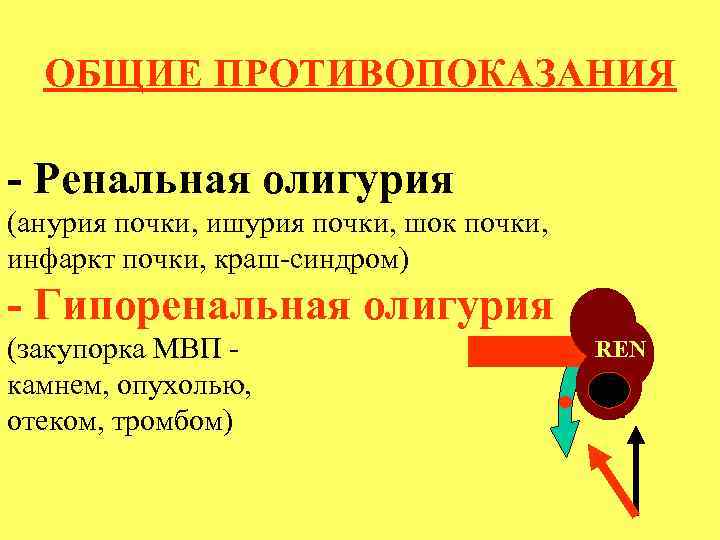 ОБЩИЕ ПРОТИВОПОКАЗАНИЯ

- Ренальная олигурия
(анурия почки, ишурия почки, шок почки, инфаркт почки, краш-синдром)

- Гипоренальная олигурия
(закупорка МВП - камнем, опухолью, отеком, тромбом)

REN